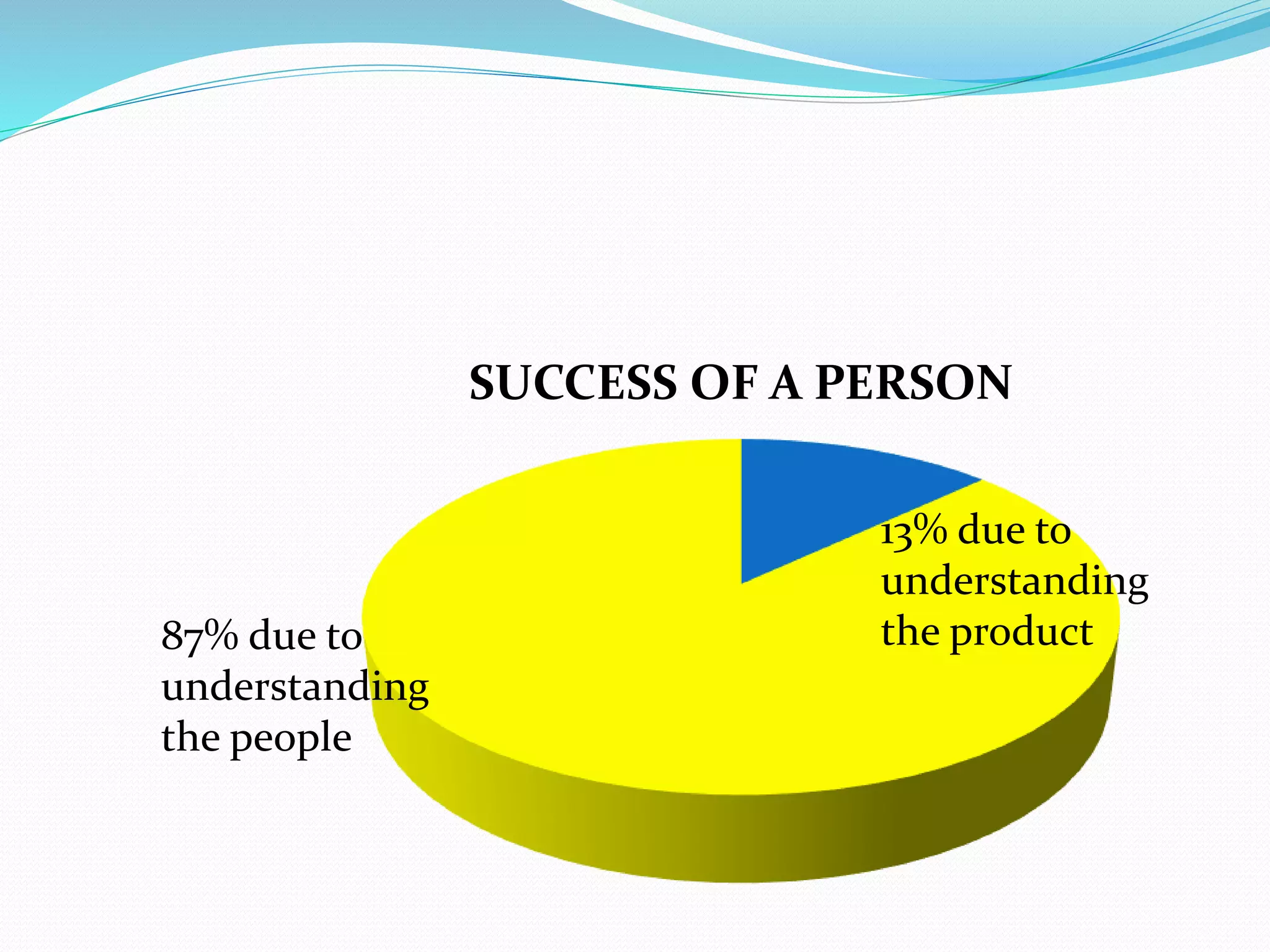 SUCCESS OF A PERSON

13% due to understanding the product

87% due to understanding the people